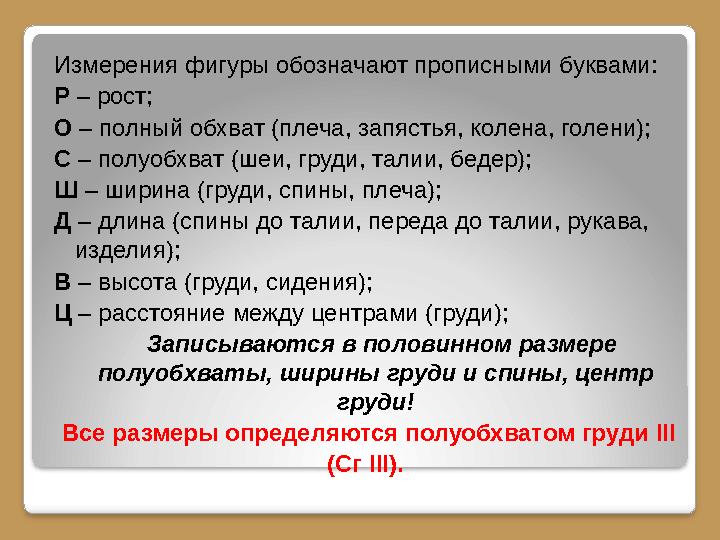 Измерения фигуры обозначают прописными буквами:
Р – рост;
О – полный обхват (плеча, запястья, колена, голени);
С – полуобхват (шеи, груди, талии, бедер);
Ш – ширина (груди, спины, плеча);
Д – длина (спины до талии, переда до талии, рукава, изделия);
В – высота (груди, сидения);
Ц – расстояние между центрами (груди);

Записываются в половинном размере полуобхваты, ширины груди и спины, центр груди!

Все размеры определяются полуобхватом груди III (Сг III).